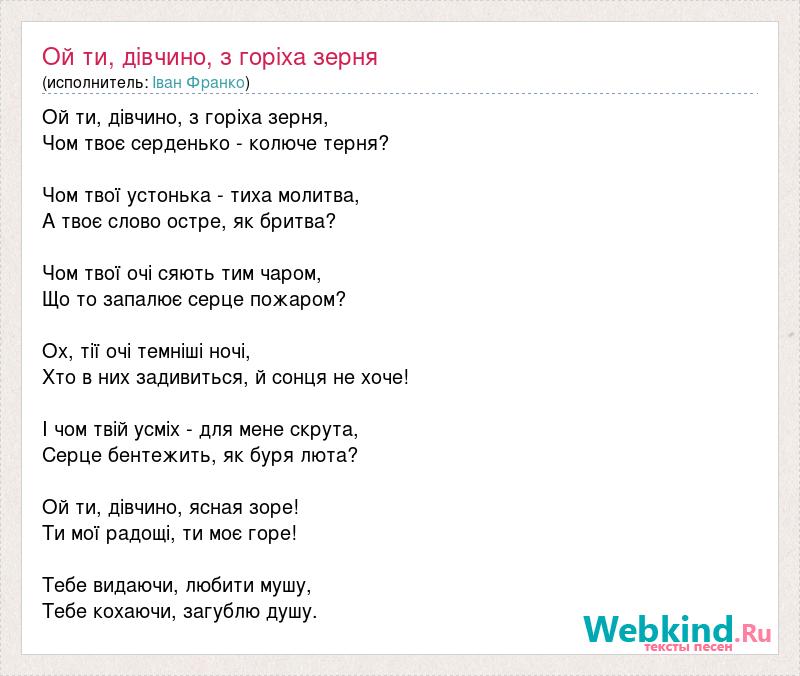 Ой ти, дівчино, з горіха зерня
(исполнитель: Іван Франко)

Ой ти, дівчино, з горіха зерня,
Чом твоє серденько - колюче терня?

Чом твої устонька - тиха молитва,
А твоє слово остре, як бритва?

Чом твої очі сяють тим чаром,
Що то запалює серце пожаром?

Ох, тії очі темніші ночі,
Хто в них задивиться, й сонця не хоче!

І чом твій усміх - для мене скрута,
Серце бентежить, як буря люта?

Ой ти, дівчино, ясная зоре!
Ти мої радощі, ти моє горе!

Тебе видаючи, любити мушу,
Тебе кохаючи, загублю душу.

Webkind.Ru
тексты песен